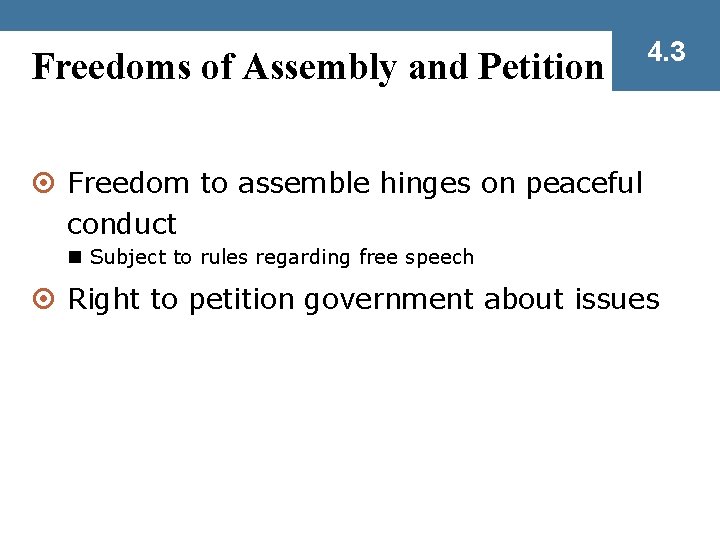 Freedoms of Assembly and Petition

4.3

Freedom to assemble hinges on peaceful conduct

Subject to rules regarding free speech

Right to petition government about issues